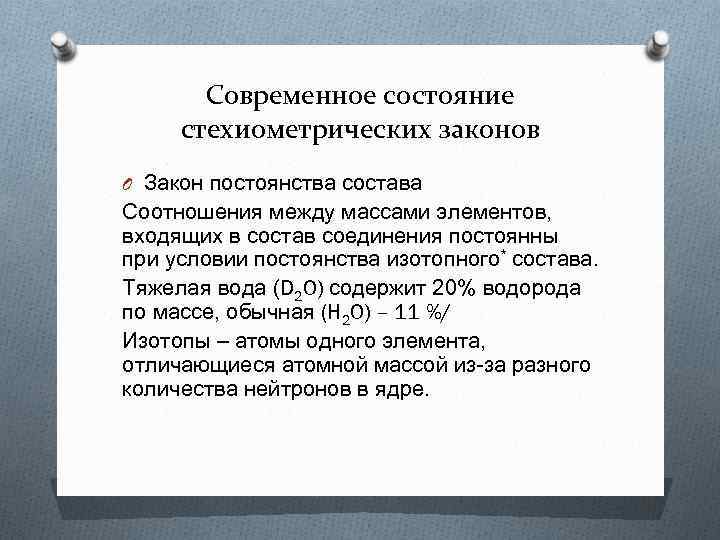 Современное состояние стехиометрических законов

Закон постоянства состава

Соотношения между массами элементов, входящих в состав соединения постоянны при условии постоянства изотопного* состава.

Тяжелая вода ($D_2O$) содержит 20% водорода по массе, обычная ($H_2O$) – 11 %/

Изотопы – атомы одного элемента, отличающиеся атомной массой из-за разного количества нейтронов в ядре.